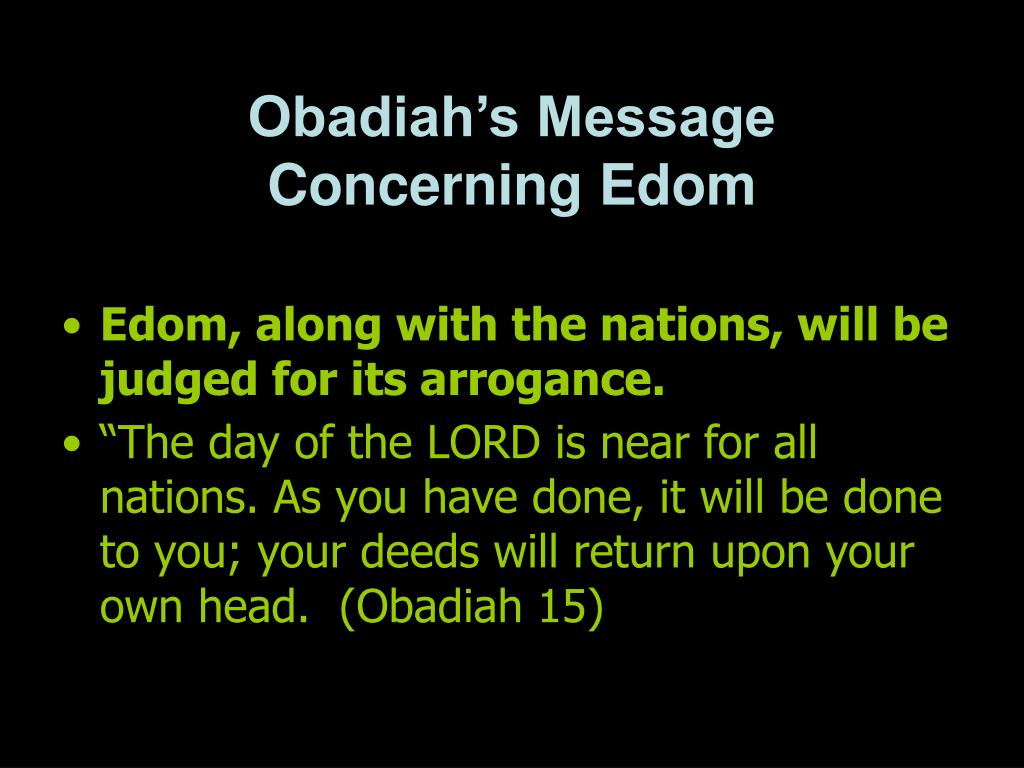 Obadiah’s Message
Concerning Edom

• Edom, along with the nations, will be judged for its arrogance.
• “The day of the LORD is near for all nations. As you have done, it will be done to you; your deeds will return upon your own head.  (Obadiah 15)